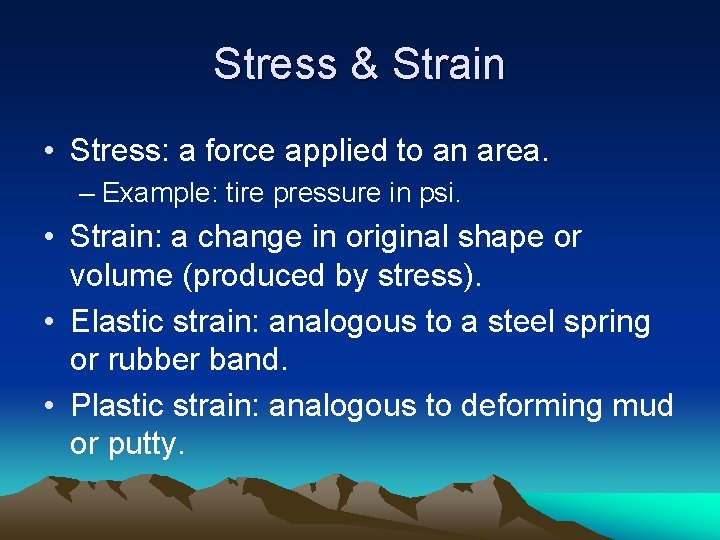 Stress & Strain

• Stress: a force applied to an area.
– Example: tire pressure in psi.

• Strain: a change in original shape or volume (produced by stress).

• Elastic strain: analogous to a steel spring or rubber band.

• Plastic strain: analogous to deforming mud or putty.